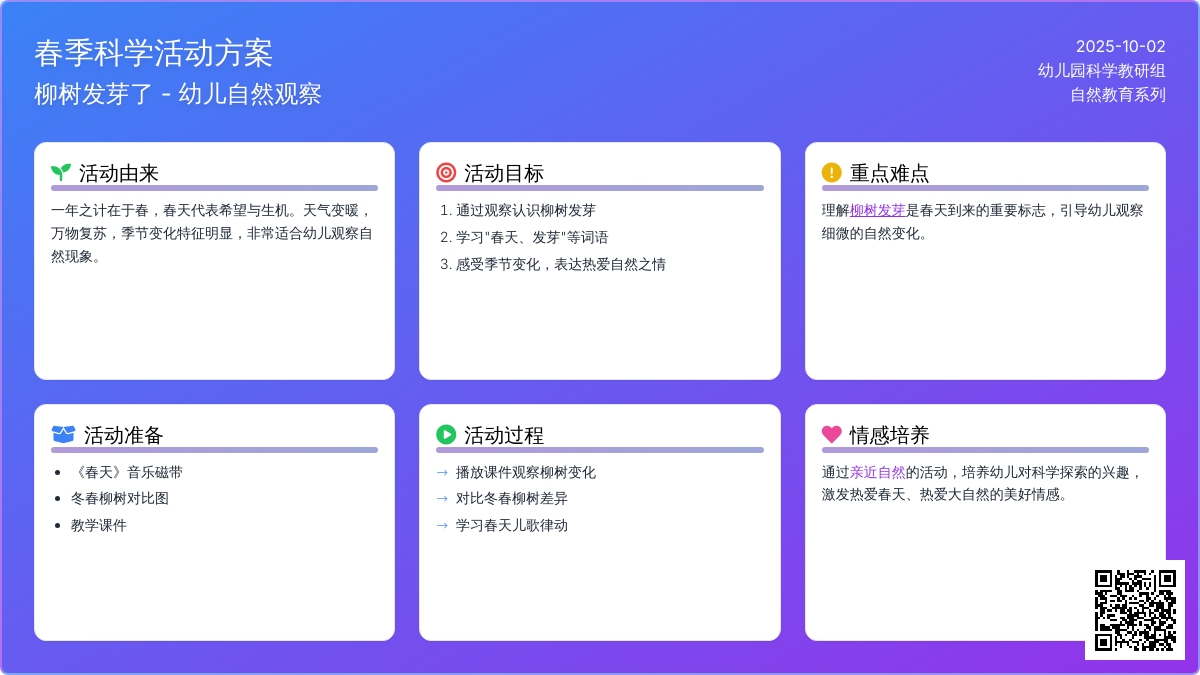 春季科学活动方案
柳树发芽了 - 幼儿自然观察

2025-10-02
幼儿园科学教研组
自然教育系列

活动由来
一年之计在于春，春天代表希望与生机。天气变暖，万物复苏，季节变化特征明显，非常适合幼儿观察自然现象。

活动目标
1. 通过观察认识柳树发芽
2. 学习"春天、发芽"等词语
3. 感受季节变化，表达热爱自然之情

重点难点
理解柳树发芽是春天到来的重要标志，引导幼儿观察细微的自然变化。

活动准备
• 《春天》音乐磁带
• 冬春柳树对比图
• 教学课件

活动过程
→ 播放课件观察柳树变化
→ 对比冬春柳树差异
→ 学习春天儿歌律动

情感培养
通过亲近自然的活动，培养幼儿对科学探索的兴趣，激发热爱春天、热爱大自然的美好情感。